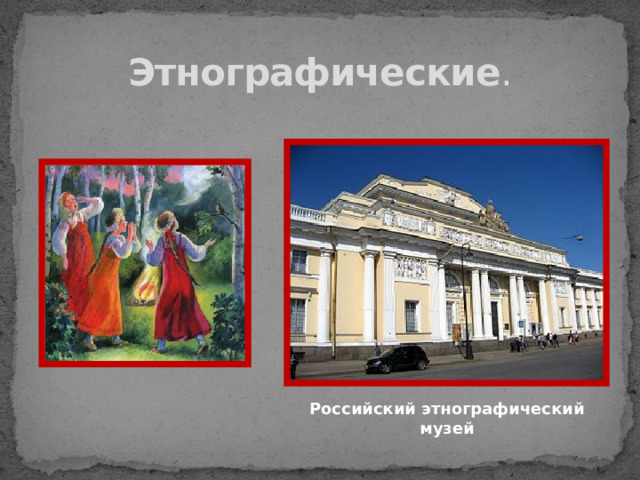 Этнографические.

Российский этнографический музей